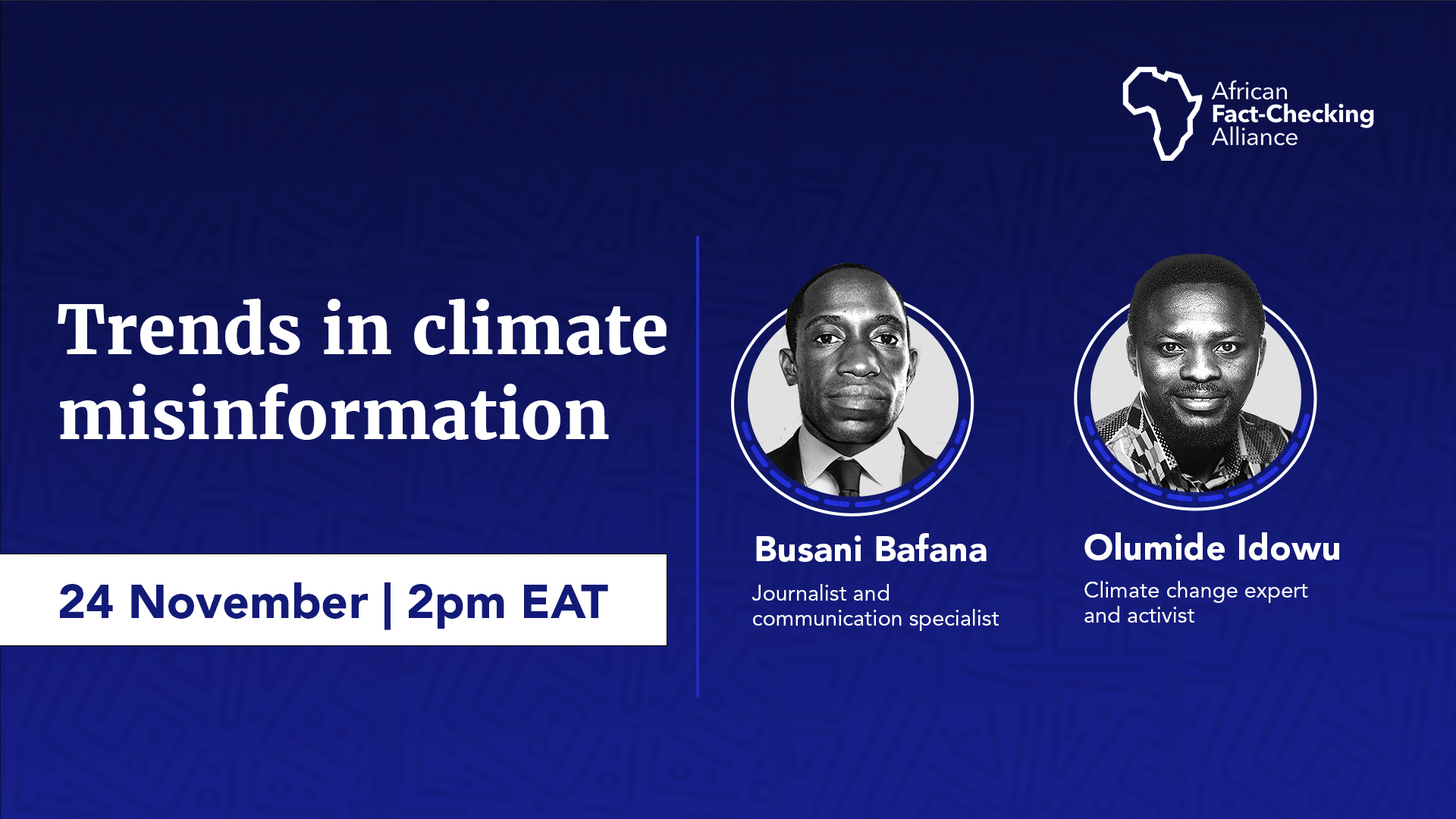 African
Fact-Checking
Alliance

Trends in climate misinformation

24 November | 2pm EAT

Busani Bafana

Journalist and communication specialist

Olumide Idowu

Climate change expert and activist